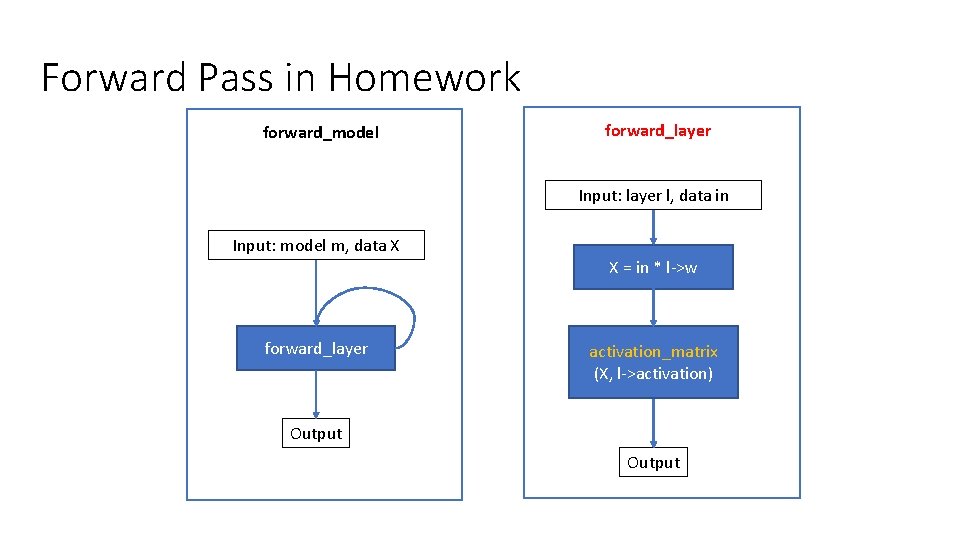 Forward Pass in Homework

forward_model

Input: model m, data X

forward_layer

Output

forward_layer

Input: layer l, data in

X = in * l->w

activation_matrix
(X, l->activation)

Output